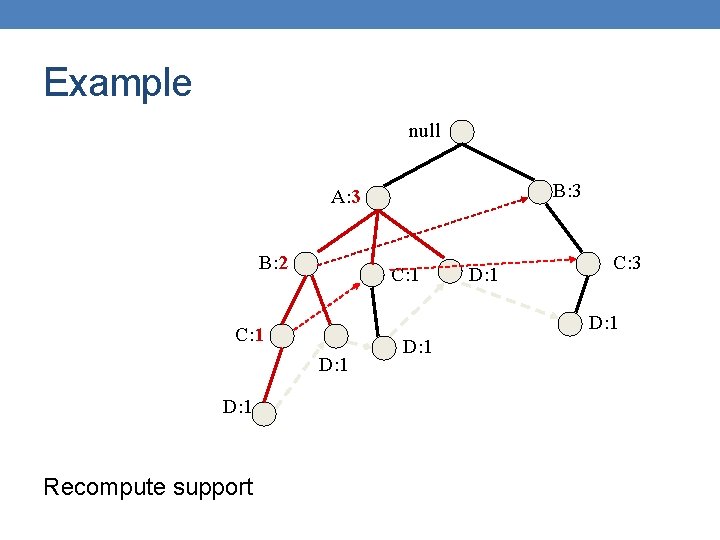 Example

null

A:3

B:3

B:2

C:1

D:1

C:3

C:1

D:1

D:1

D:1

D:1

Recompute support